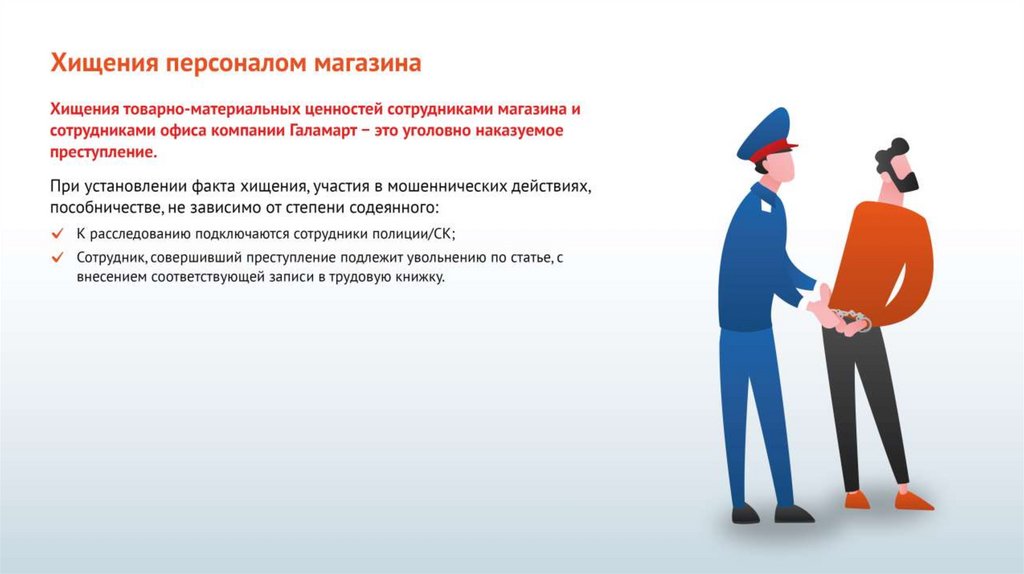 Хищения персоналом магазина

Хищения товарно-материальных ценностей сотрудниками магазина и сотрудниками офиса компании Галамарт – это уголовно наказуемое преступление.

При установлении факта хищения, участия в мошеннических действиях, пособничестве, не зависимо от степени содеянного:

✓ К расследованию подключаются сотрудники полиции/СК;
✓ Сотрудник, совершивший преступление подлежит увольнению по статье, с внесением соответствующей записи в трудовую книжку.